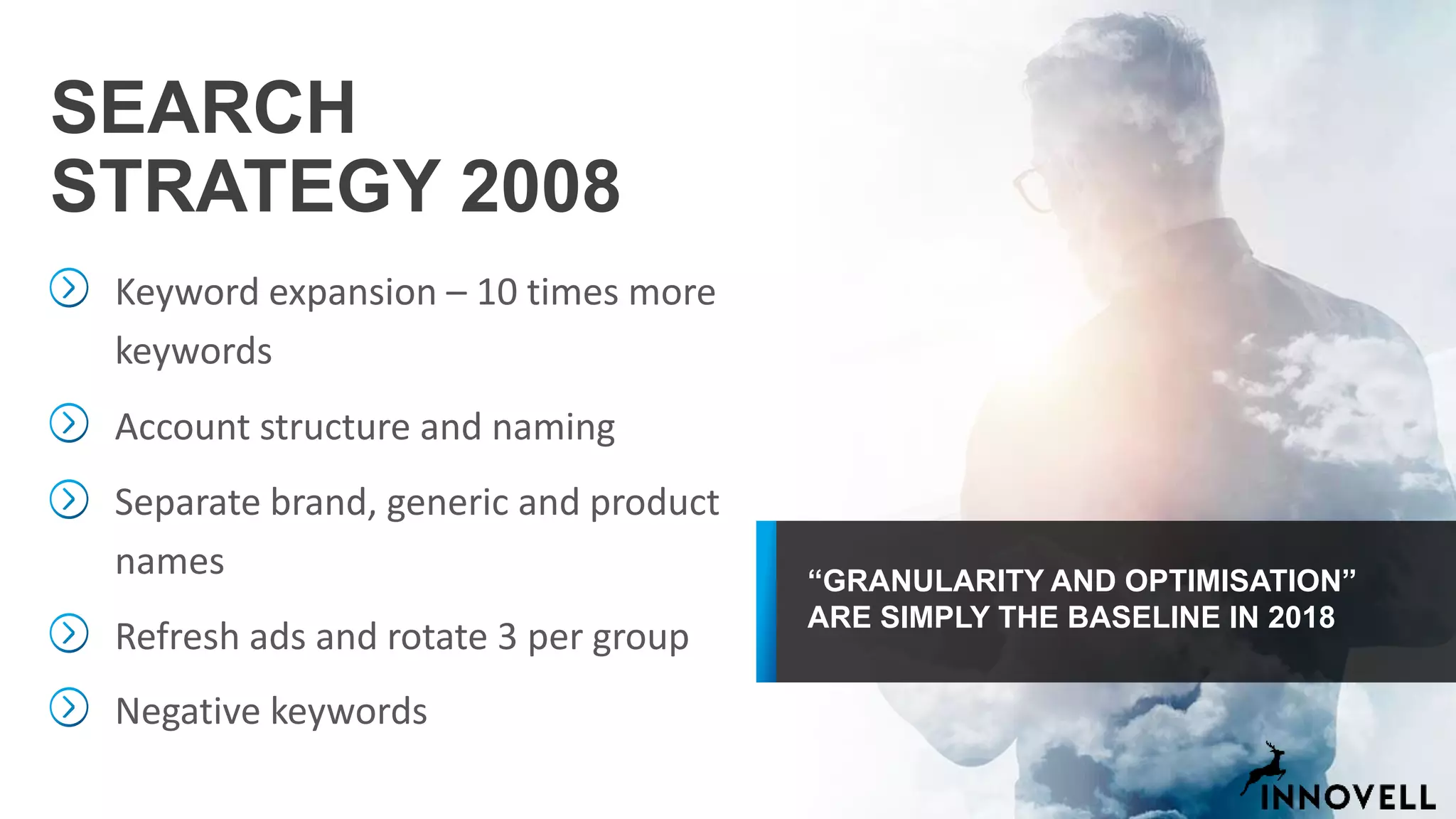 SEARCH STRATEGY 2008

Keyword expansion – 10 times more keywords

Account structure and naming

Separate brand, generic and product names

Refresh ads and rotate 3 per group

Negative keywords

“GRANULARITY AND OPTIMISATION” ARE SIMPLY THE BASELINE IN 2018

INNOVELL